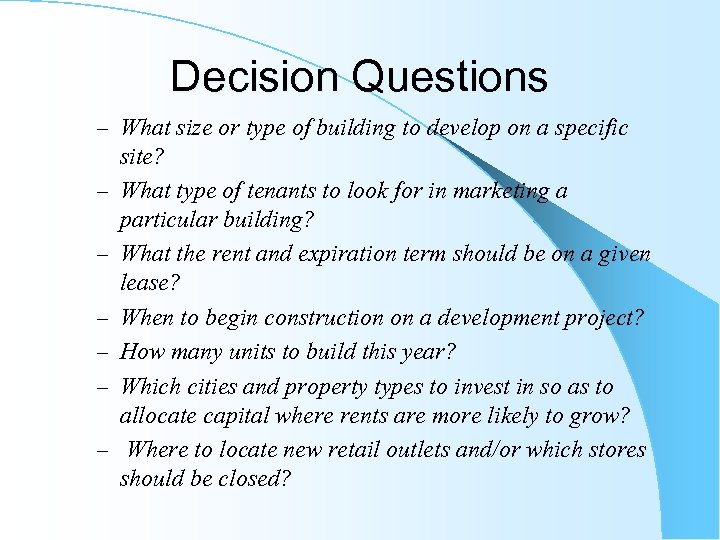 Decision Questions

– What size or type of building to develop on a specific site?

– What type of tenants to look for in marketing a particular building?

– What the rent and expiration term should be on a given lease?

– When to begin construction on a development project?

– How many units to build this year?

– Which cities and property types to invest in so as to allocate capital where rents are more likely to grow?

– Where to locate new retail outlets and/or which stores should be closed?